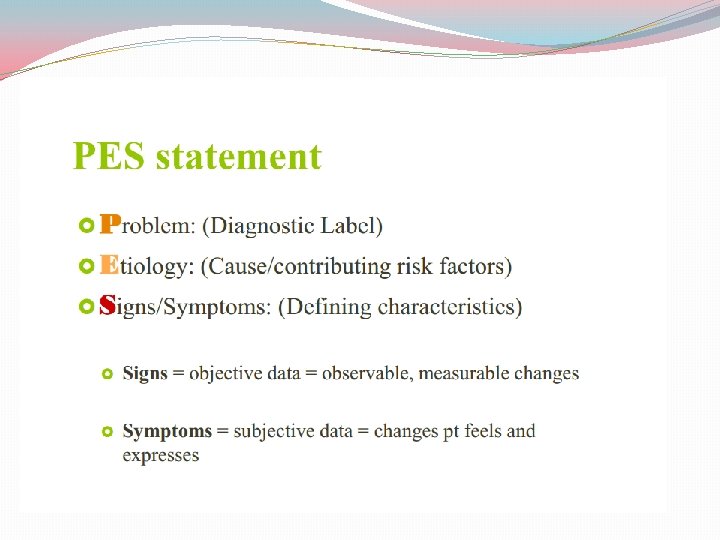 PES statement

Problem: (Diagnostic Label)

Etiology: (Cause/contributing risk factors)

Signs/Symptoms: (Defining characteristics)

Signs = objective data = observable, measurable changes

Symptoms = subjective data = changes pt feels and expresses